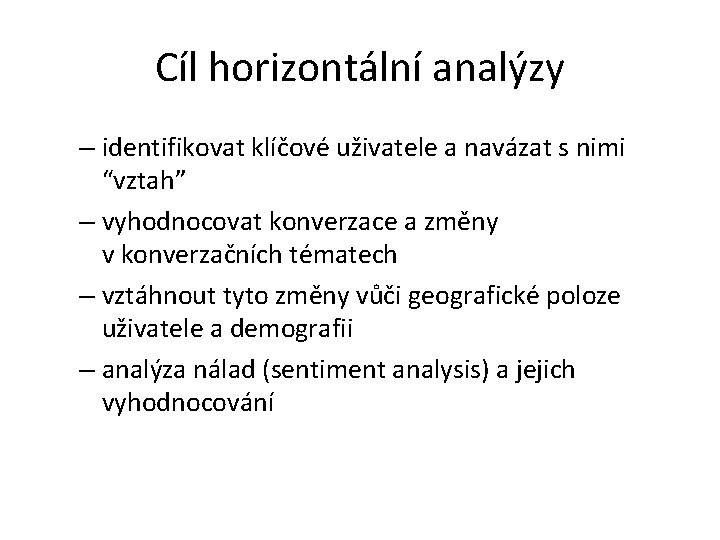 Cíl horizontální analýzy

– identifikovat klíčové uživatele a navázat s nimi “vztah”

– vyhodnocovat konverzace a změny v konverzačních tématech

– vztáhnout tyto změny vůči geografické poloze uživatele a demografii

– analýza nálad (sentiment analysis) a jejich vyhodnocování